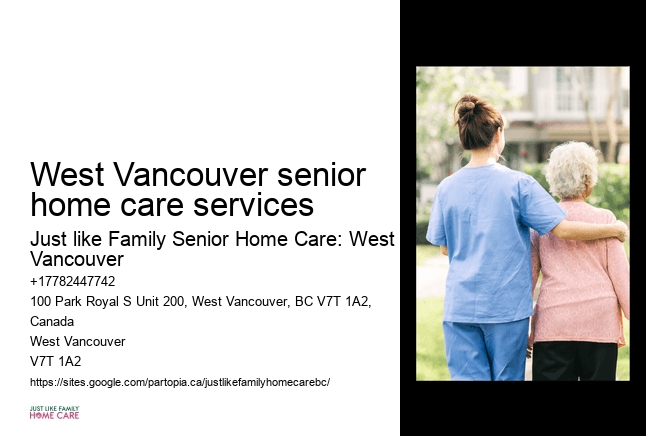 West Vancouver senior home care services

Just like Family Senior Home Care: West Vancouver

+17782447742

100 Park Royal S Unit 200, West Vancouver, BC V7T 1A2, Canada

West Vancouver

V7T 1A2

https://sites.google.com/partopia.ca/justlikefamilyhomecarebc/

JUST LIKE FAMILY HOME CARE